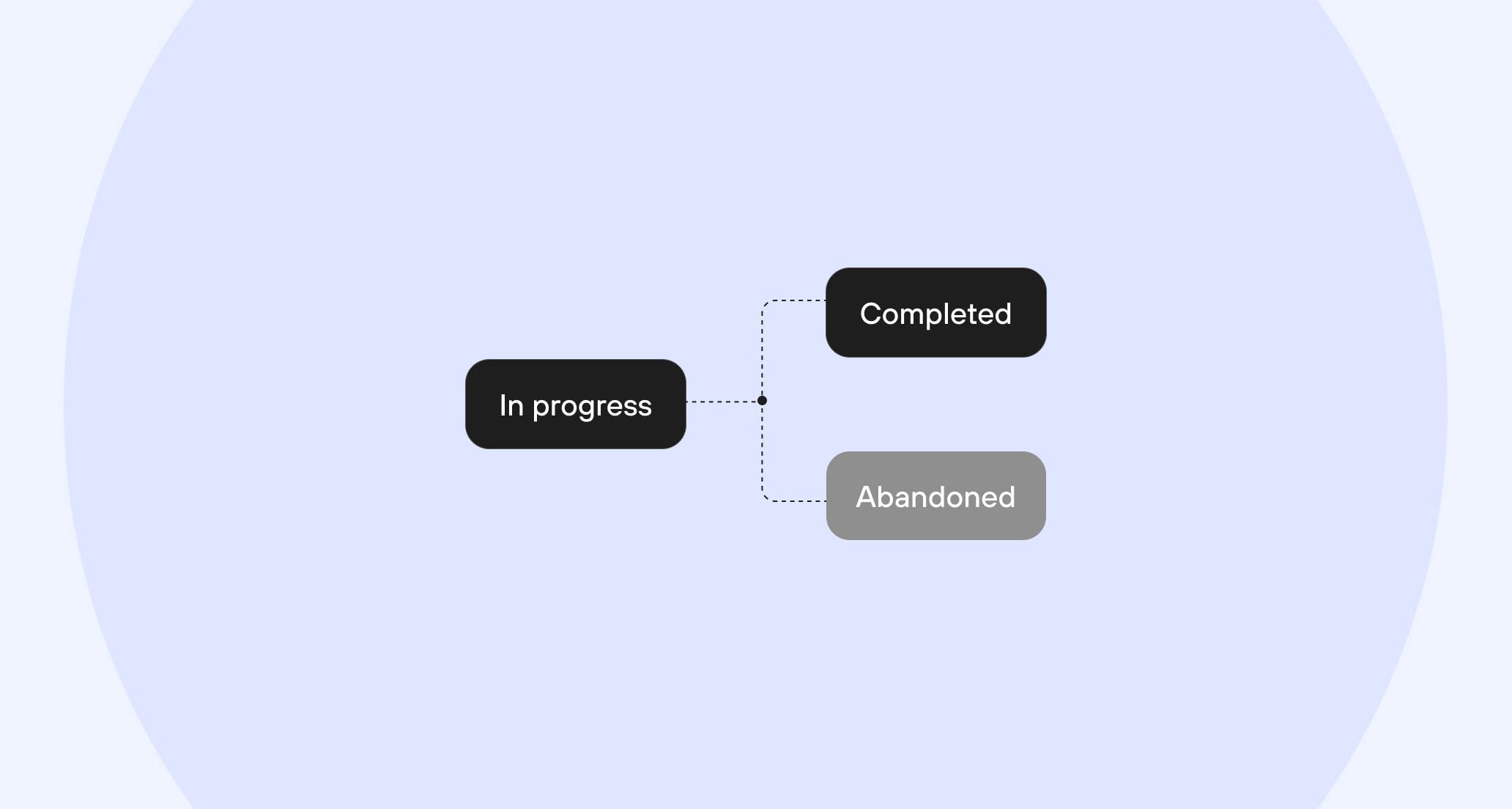 In progress

Completed

Abandoned